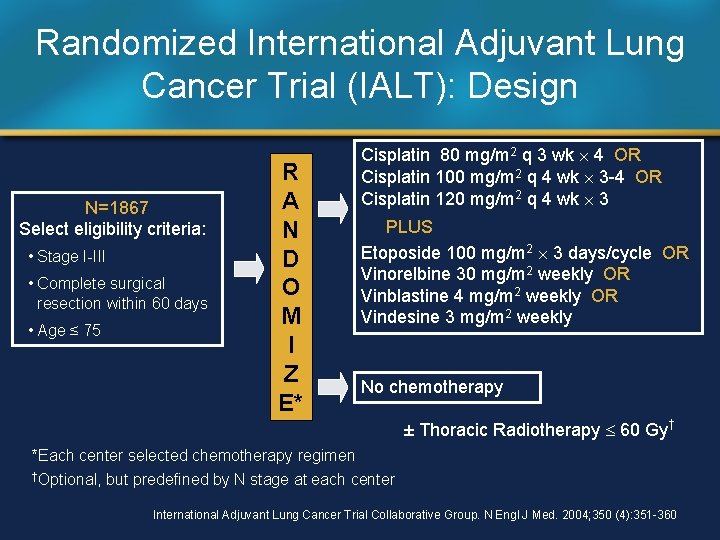 Randomized International Adjuvant Lung Cancer Trial (IALT): Design

N=1867
Select eligibility criteria:
• Stage I-III
• Complete surgical resection within 60 days
• Age ≤ 75

RANDOMIZE*

Cisplatin 80 mg/m$^2$ q 3 wk $\times$ 4 OR
Cisplatin 100 mg/m$^2$ q 4 wk $\times$ 3-4 OR
Cisplatin 120 mg/m$^2$ q 4 wk $\times$ 3
PLUS
Etoposide 100 mg/m$^2$ $\times$ 3 days/cycle OR
Vinorelbine 30 mg/m$^2$ weekly OR
Vinblastine 4 mg/m$^2$ weekly OR
Vindesine 3 mg/m$^2$ weekly

No chemotherapy

± Thoracic Radiotherapy $\leq$ 60 Gy$^\dagger$

*Each center selected chemotherapy regimen
$^\dagger$Optional, but predefined by N stage at each center

International Adjuvant Lung Cancer Trial Collaborative Group. N Engl J Med. 2004;350 (4):351-360